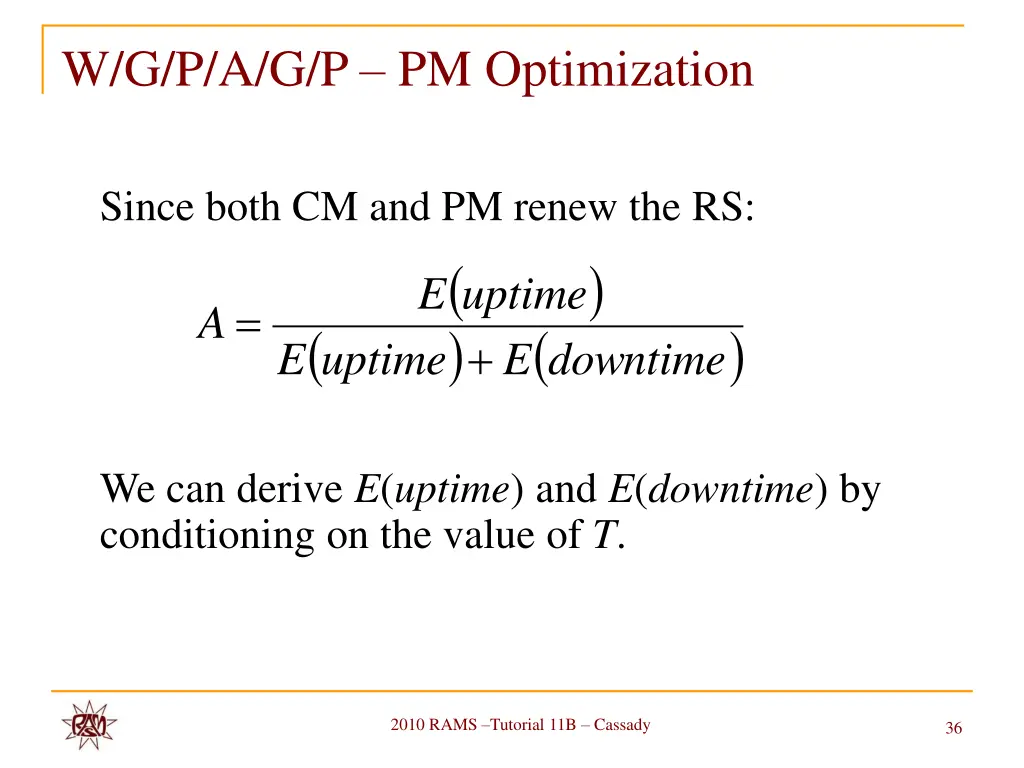 W/G/P/A/G/P – PM Optimization

Since both CM and PM renew the RS:

$A = \frac{E(uptime)}{E(uptime) + E(downtime)}$

We can derive $E(uptime)$ and $E(downtime)$ by conditioning on the value of $T$.

RAMS

2010 RAMS –Tutorial 11B – Cassady

36